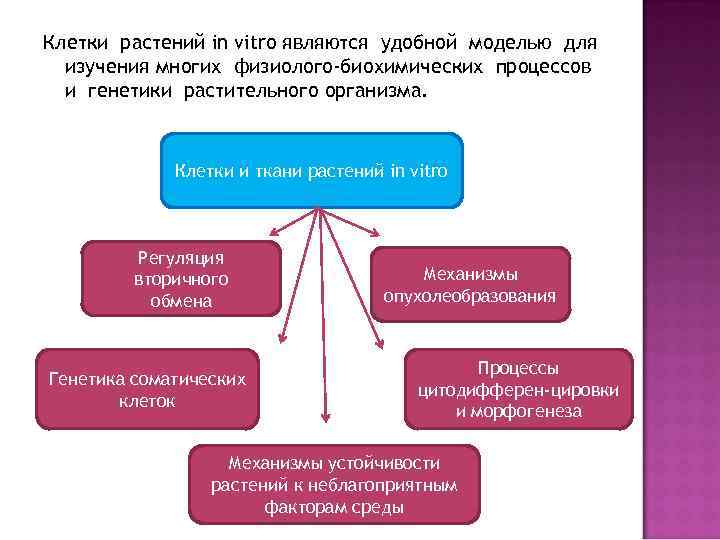 Клетки растений in vitro являются удобной моделью для изучения многих физиолого-биохимических процессов и генетики растительного организма.

Клетки и ткани растений in vitro

Регуляция вторичного обмена

Механизмы опухолеобразования

Генетика соматических клеток

Процессы цитодифферен-цировки и морфогенеза

Механизмы устойчивости растений к неблагоприятным факторам среды